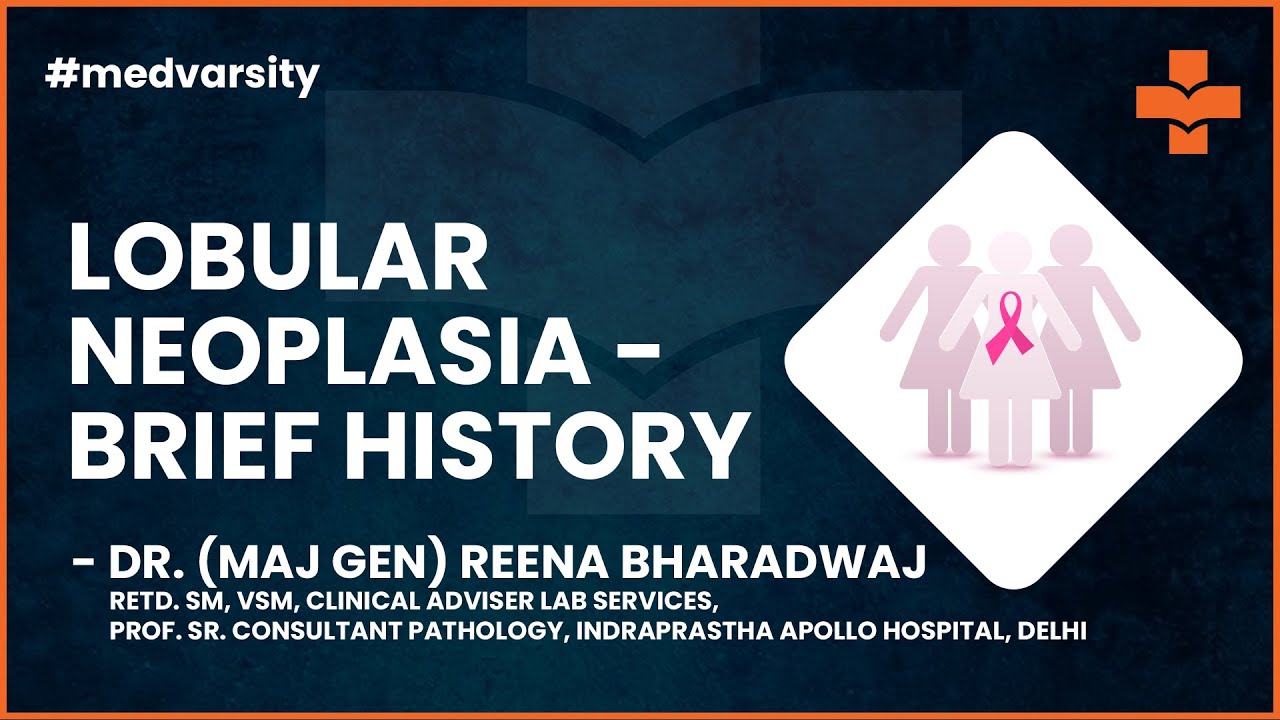 #medvarsity

LOBULAR NEOPLASIA - BRIEF HISTORY

- DR. (MAJ GEN) REENA BHARADWAJ
RETD. SM, VSM, CLINICAL ADVISER LAB SERVICES,
PROF. SR. CONSULTANT PATHOLOGY, INDRAPRASTHA APOLLO HOSPITAL, DELHI